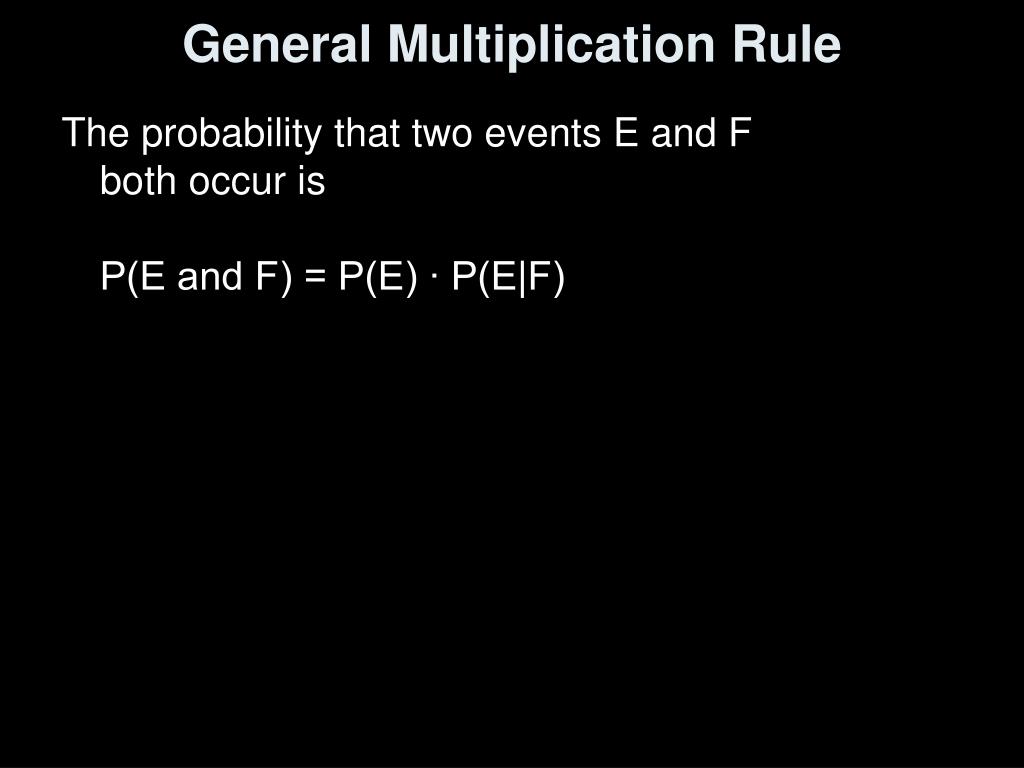 General Multiplication Rule

The probability that two events E and F both occur is

$P(E \text{ and } F) = P(E) \cdot P(E|F)$